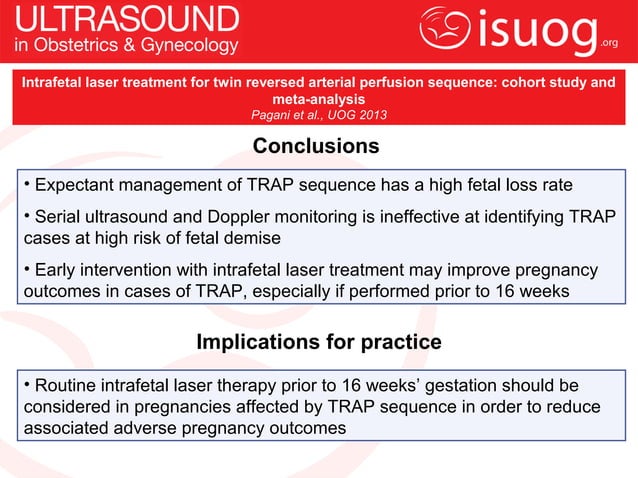 ULTRASOUND
in Obstetrics & Gynecology

isuog.org

Intrafetal laser treatment for twin reversed arterial perfusion sequence: cohort study and meta-analysis
Pagani et al., UOG 2013

Conclusions

• Expectant management of TRAP sequence has a high fetal loss rate

• Serial ultrasound and Doppler monitoring is ineffective at identifying TRAP cases at high risk of fetal demise

• Early intervention with intrafetal laser treatment may improve pregnancy outcomes in cases of TRAP, especially if performed prior to 16 weeks

Implications for practice

• Routine intrafetal laser therapy prior to 16 weeks' gestation should be considered in pregnancies affected by TRAP sequence in order to reduce associated adverse pregnancy outcomes